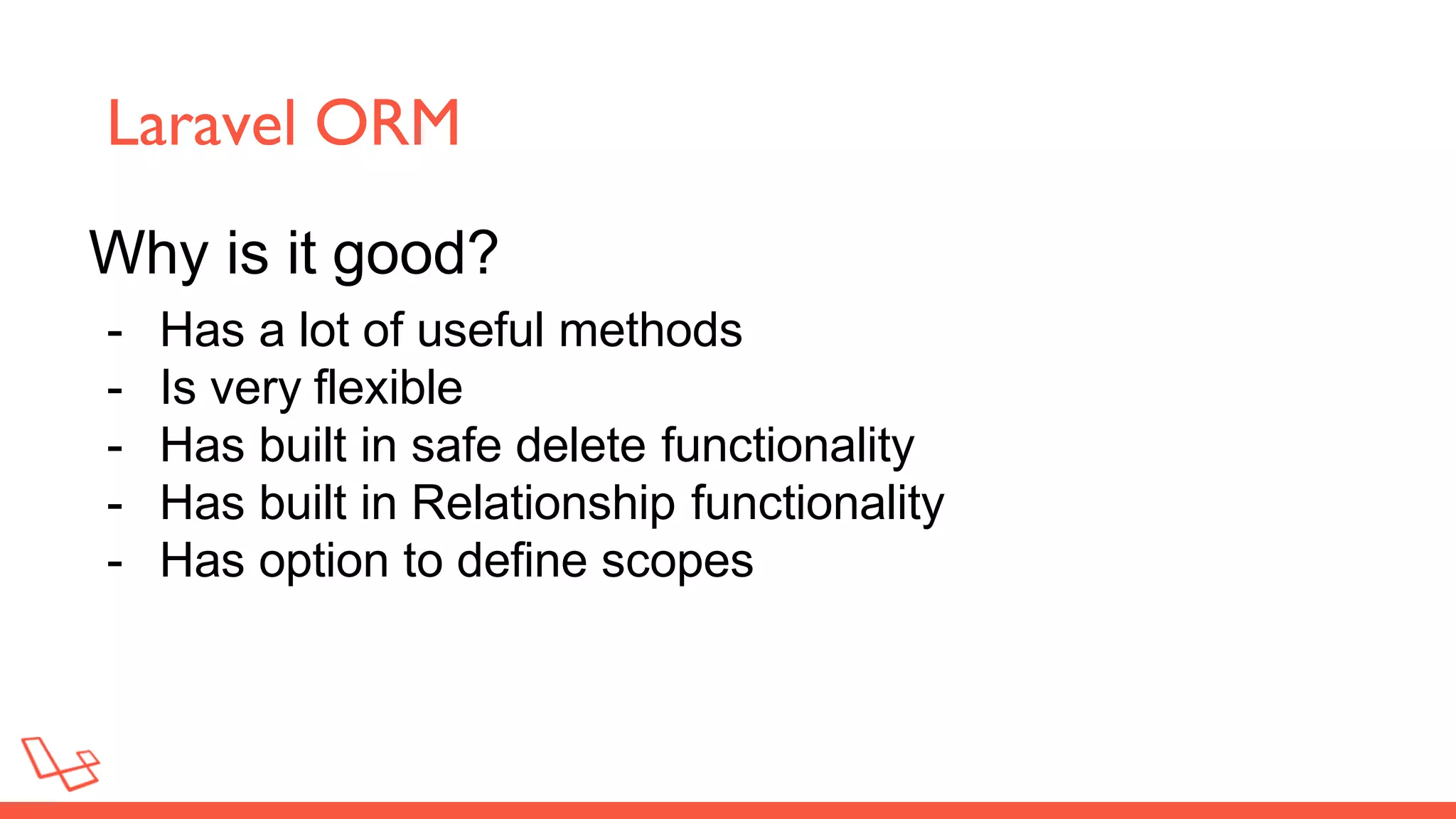 Laravel ORM

Why is it good?

- Has a lot of useful methods
- Is very flexible
- Has built in safe delete functionality
- Has built in Relationship functionality
- Has option to define scopes